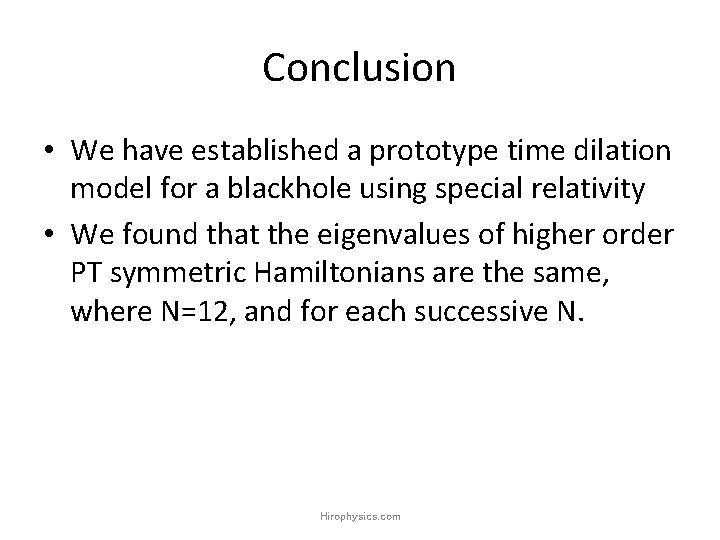 Conclusion

• We have established a prototype time dilation model for a blackhole using special relativity
• We found that the eigenvalues of higher order PT symmetric Hamiltonians are the same, where N=12, and for each successive N.

Hirophysics.com